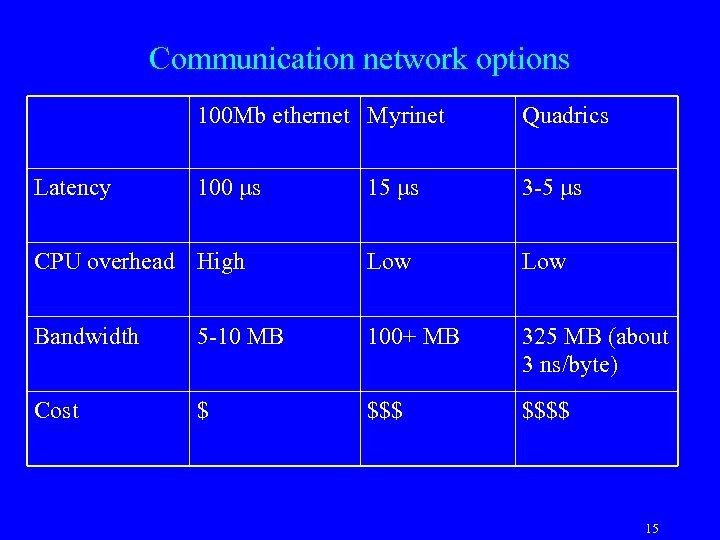 Communication network options

| | 100Mb ethernet | Myrinet | Quadrics |
|---|---|---|---|
| Latency | 100 µs | 15 µs | 3-5 µs |
| CPU overhead | High | Low | Low |
| Bandwidth | 5-10 MB | 100+ MB | 325 MB (about 3 ns/byte) |
| Cost | \$ | \$\$\$ | \$\$\$\$ |

15